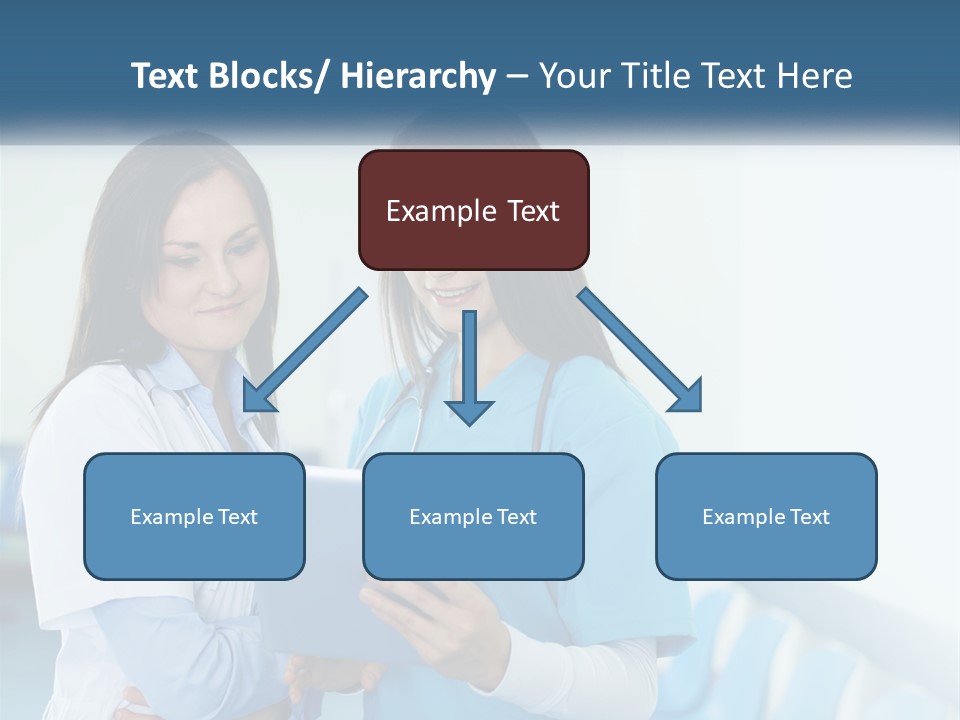 Text Blocks/ Hierarchy – Your Title Text Here

Example Text

Example Text

Example Text

Example Text